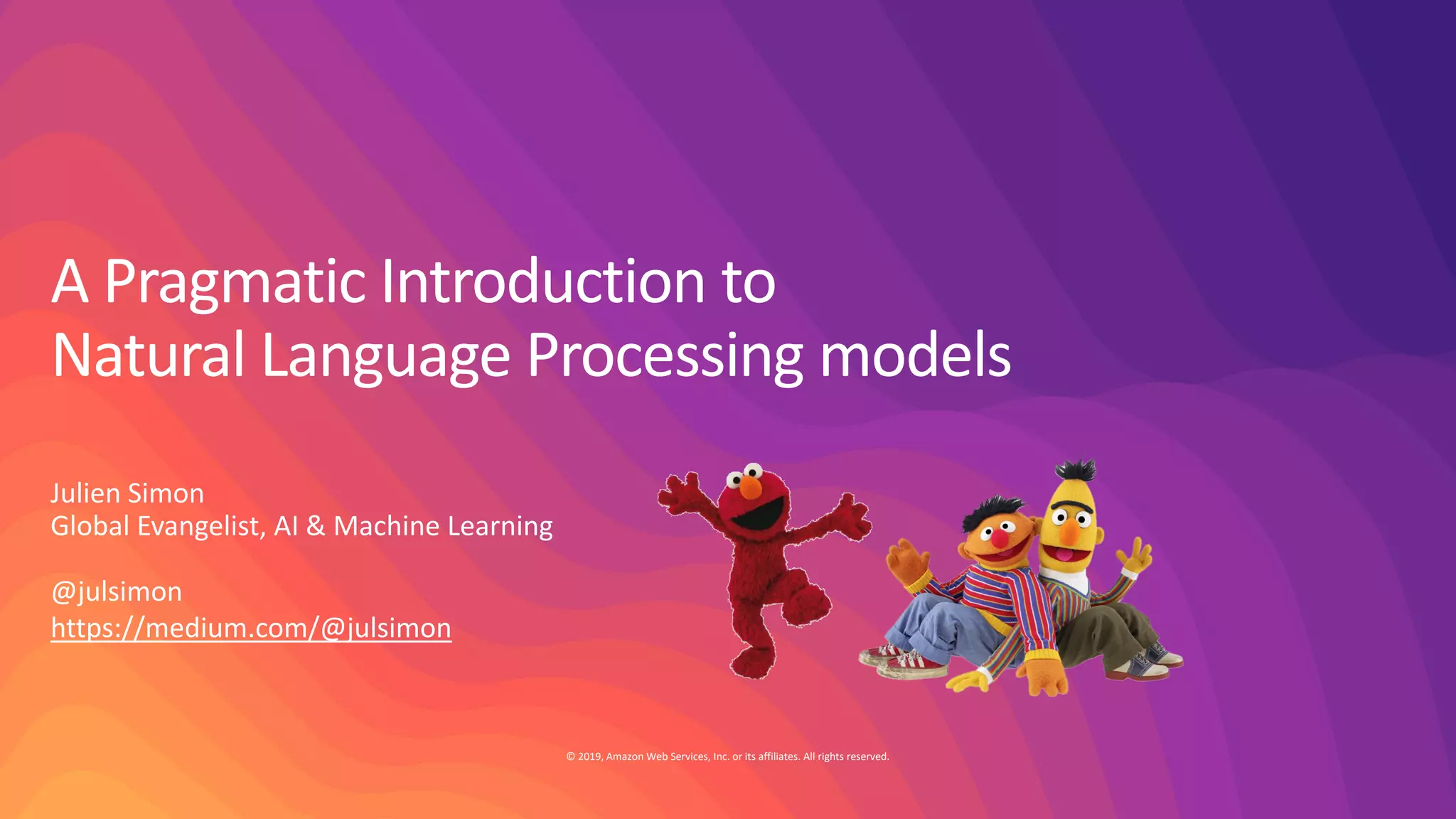 A Pragmatic Introduction to
Natural Language Processing models

Julien Simon
Global Evangelist, AI & Machine Learning

@julsimon
https://medium.com/@julsimon

© 2019, Amazon Web Services, Inc. or its affiliates. All rights reserved.